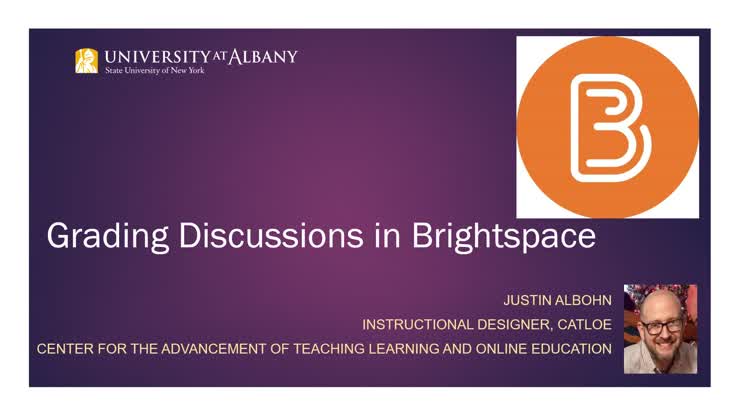 UNIVERSITY AT ALBANY
State University of New York

Grading Discussions in Brightspace

JUSTIN ALBOHN
INSTRUCTIONAL DESIGNER, CATLOE
CENTER FOR THE ADVANCEMENT OF TEACHING LEARNING AND ONLINE EDUCATION